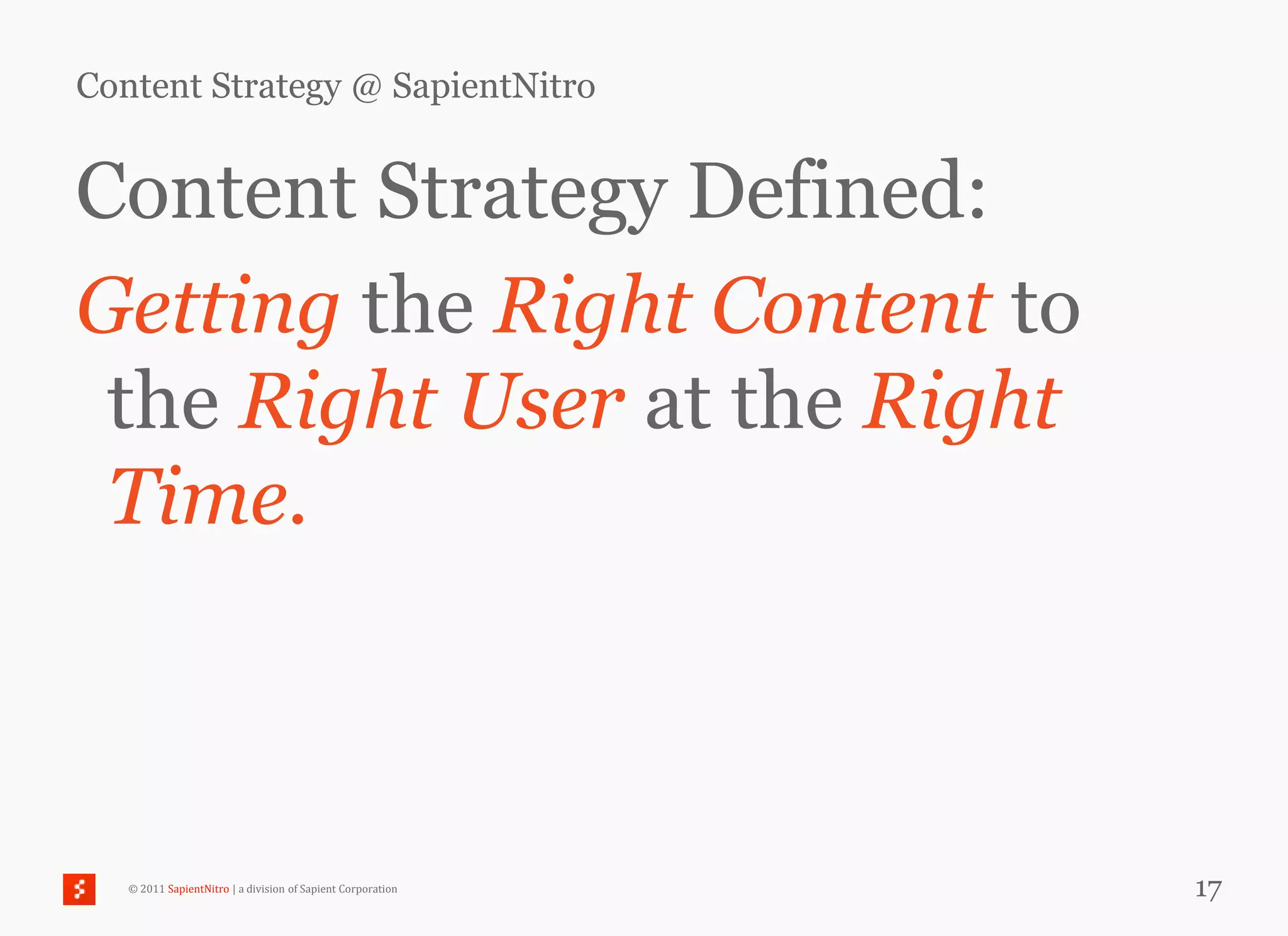 Content Strategy @ SapientNitro

Content Strategy Defined:

Getting the Right Content to the Right User at the Right Time.

© 2011 SapientNitro | a division of Sapient Corporation

17